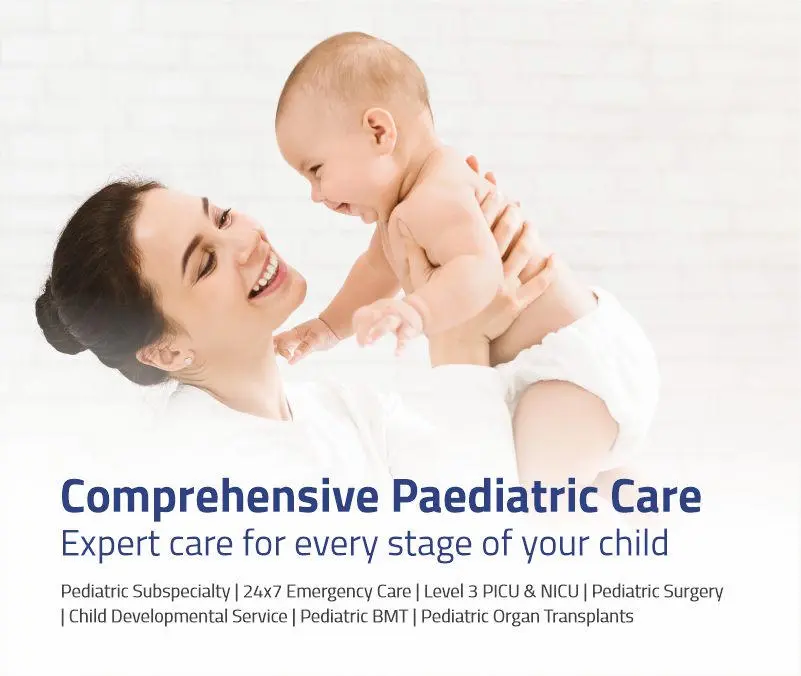 Comprehensive Paediatric Care
Expert care for every stage of your child

Pediatric Subspecialty | 24x7 Emergency Care | Level 3 PICU & NICU | Pediatric Surgery | Child Developmental Service | Pediatric BMT | Pediatric Organ Transplants